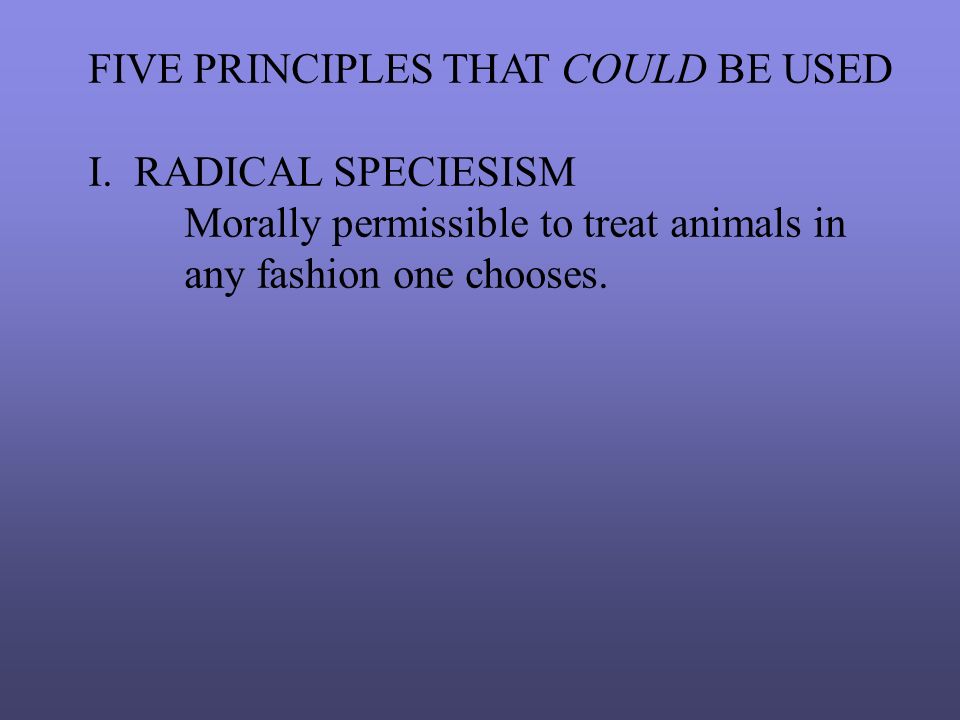 FIVE PRINCIPLES THAT COULD BE USED

I. RADICAL SPECIESISM
Morally permissible to treat animals in any fashion one chooses.